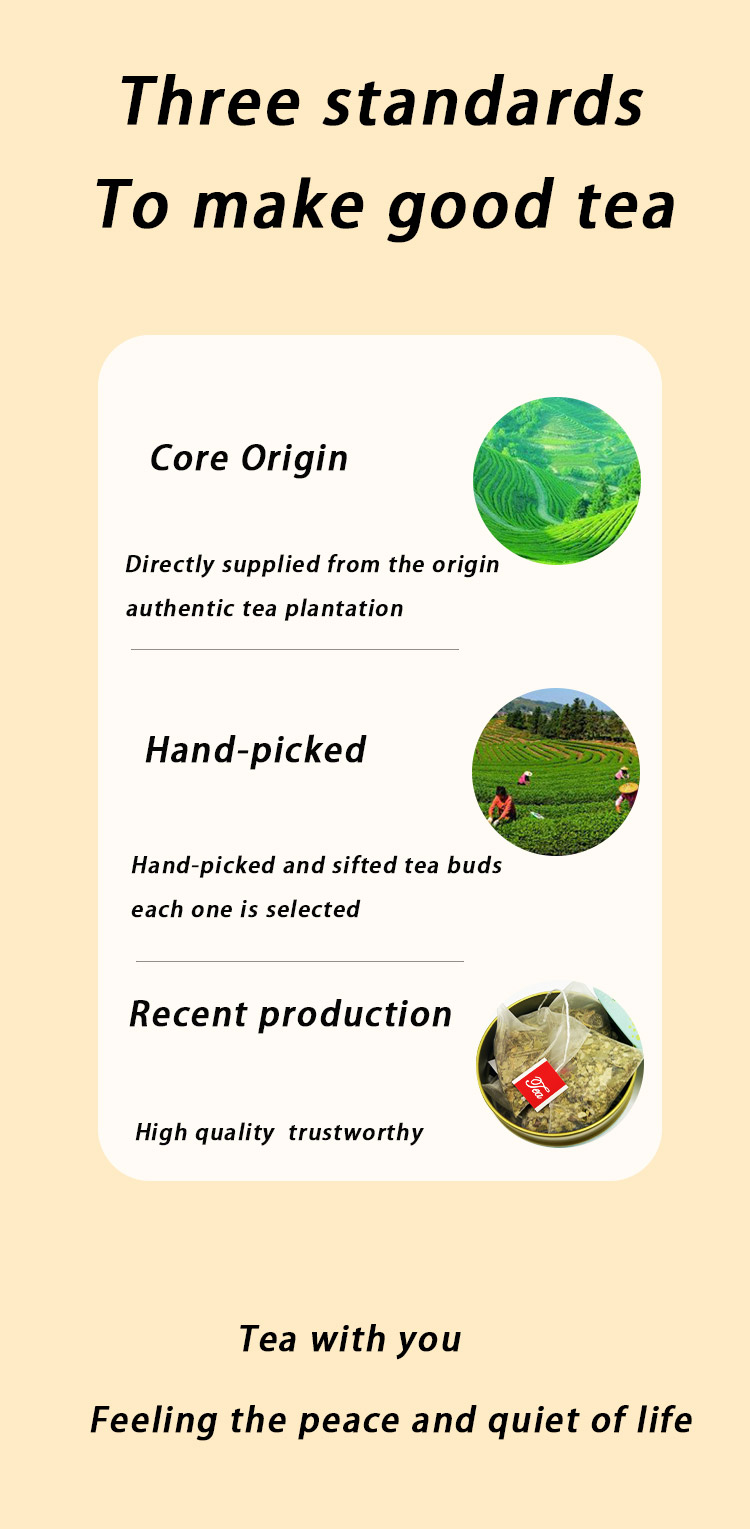 Three standards
To make good tea

Core Origin

Directly supplied from the origin
authentic tea plantation

Hand-picked

Hand-picked and sifted tea buds
each one is selected

Recent production

Tea

High quality  trustworthy

Tea with you

Feeling the peace and quiet of life